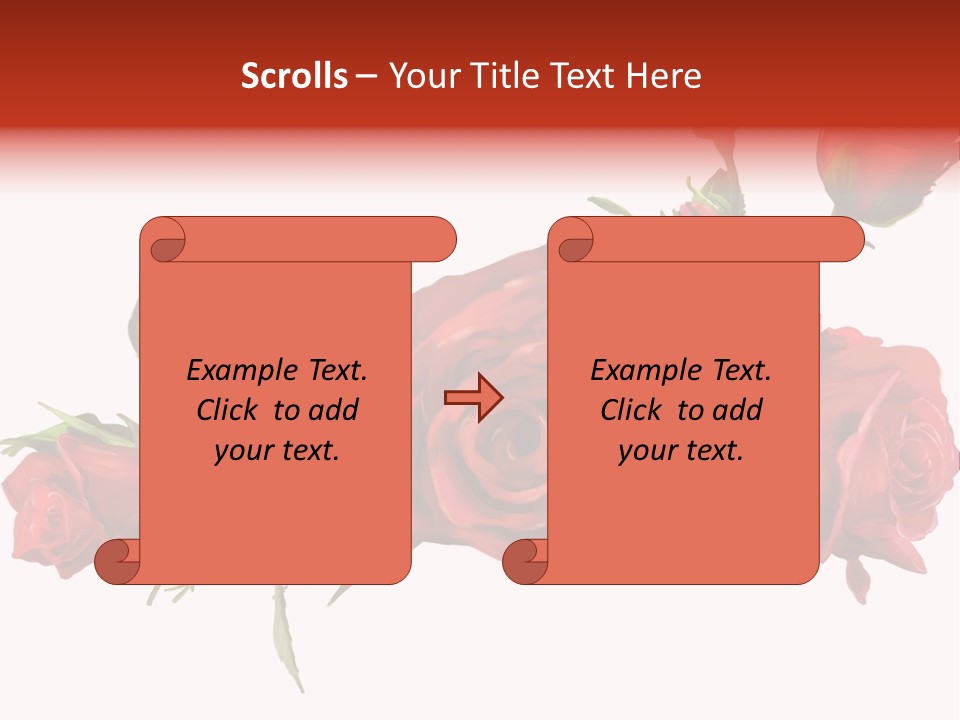 Scrolls – Your Title Text Here

Example Text. Click to add your text.

Example Text. Click to add your text.